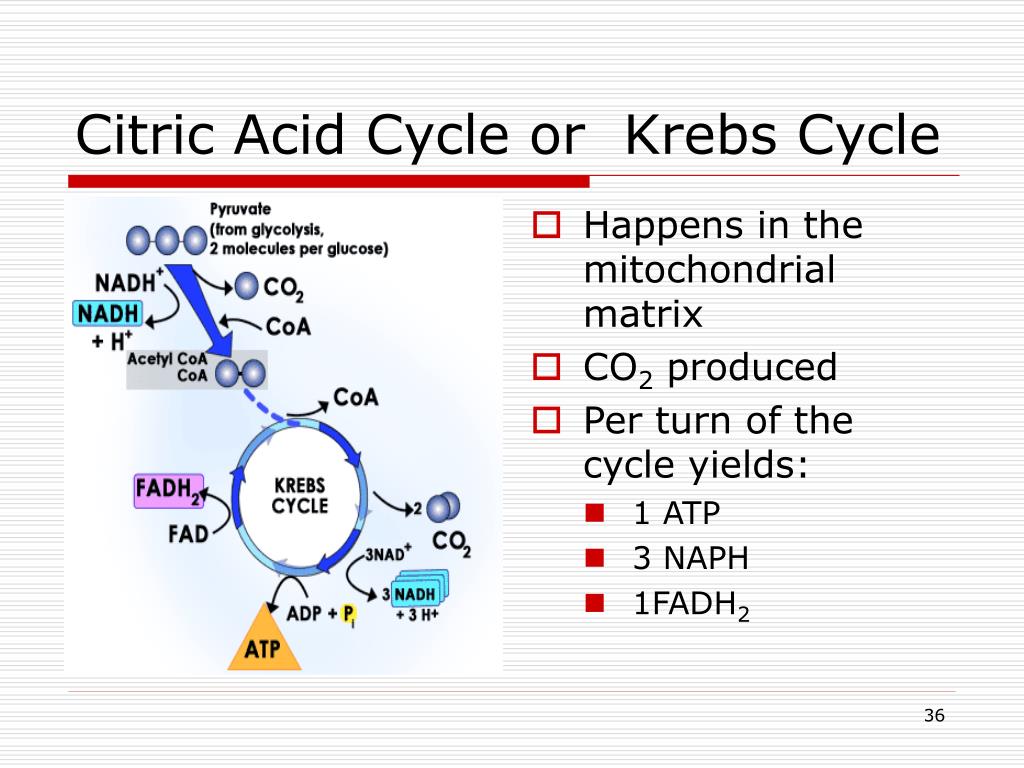 Citric Acid Cycle or Krebs Cycle

Pyruvate (from glycolysis, 2 molecules per glucose)

$NADH^+$

NADH + $H^+$

$CO_2$

CoA

Acetyl CoA
CoA

CoA

KREBS CYCLE

$FADH_2$

FAD

2 $CO_2$

$3NAD^+$

3 NADH + 3 H+

ADP + $P_i$

ATP

Happens in the mitochondrial matrix

$CO_2$ produced

Per turn of the cycle yields:

1 ATP

3 NAPH

$1FADH_2$

36